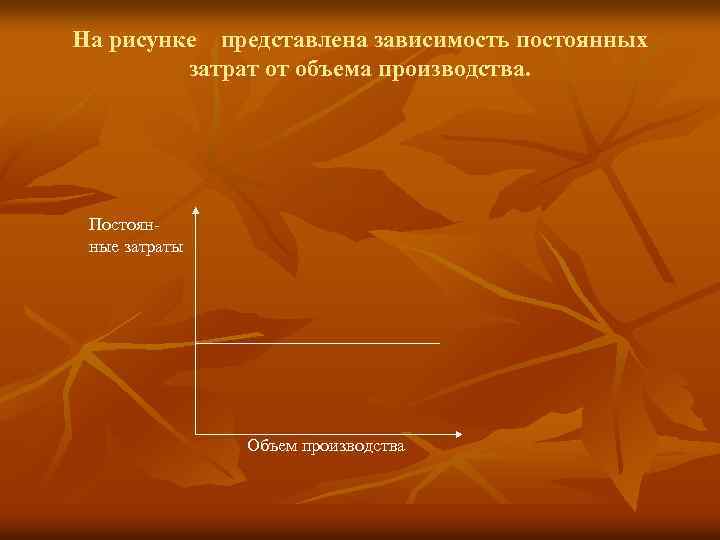 На рисунке представлена зависимость постоянных затрат от объема производства.

Постоянные затраты

Объем производства